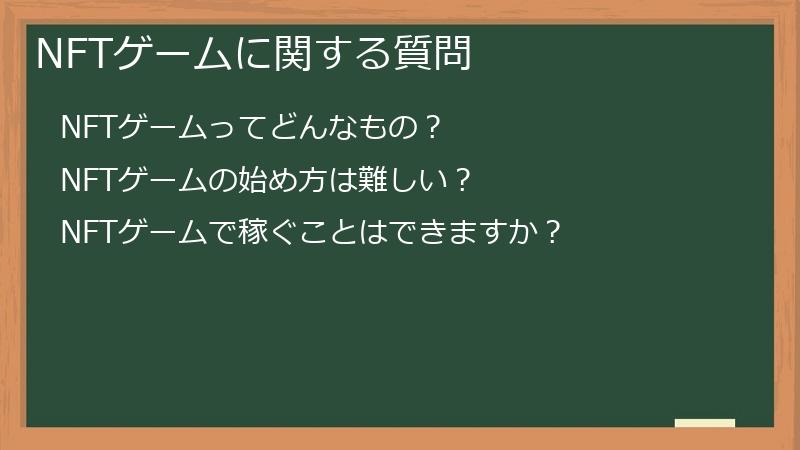 NFTゲームに関する質問

NFTゲームってどんなもの？

NFTゲームの始め方は難しい？

NFTゲームで稼ぐことはできますか？